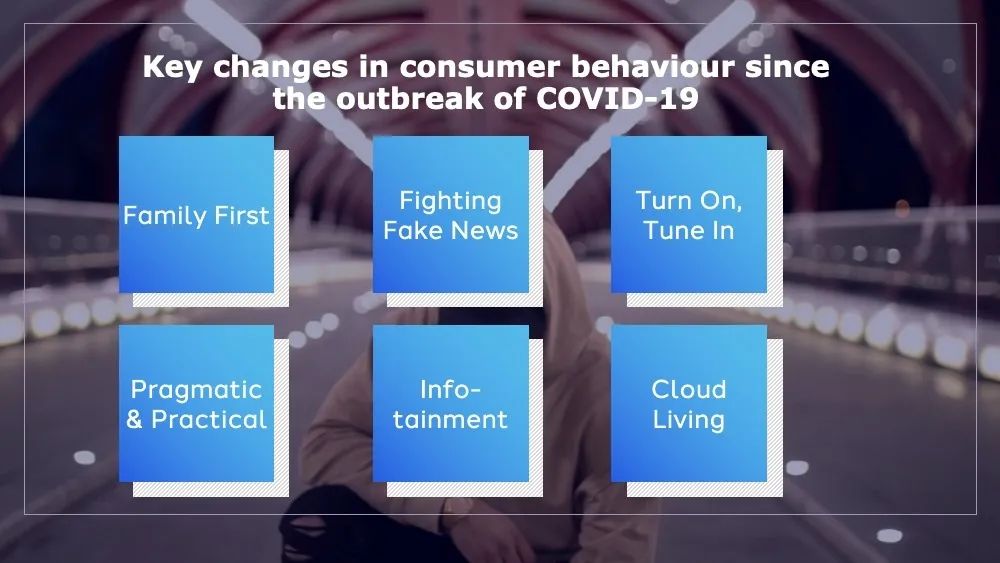 Key changes in consumer behaviour since the outbreak of COVID-19

Family First

Fighting Fake News

Turn On, Tune In

Pragmatic & Practical

Info-tainment

Cloud Living